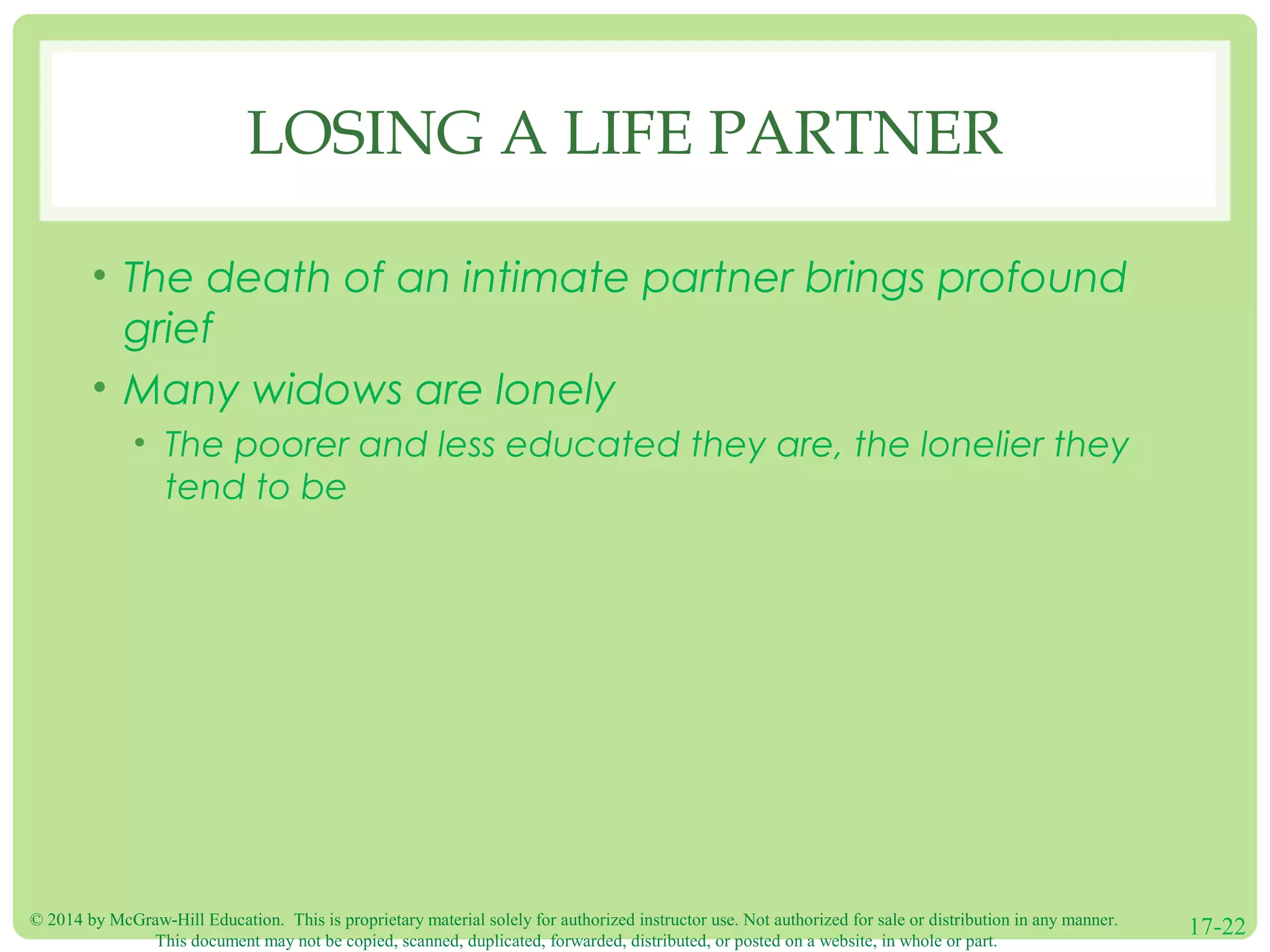 LOSING A LIFE PARTNER

• The death of an intimate partner brings profound grief

• Many widows are lonely

  • The poorer and less educated they are, the lonelier they tend to be

© 2014 by McGraw-Hill Education. This is proprietary material solely for authorized instructor use. Not authorized for sale or distribution in any manner. This document may not be copied, scanned, duplicated, forwarded, distributed, or posted on a website, in whole or part.

17-22